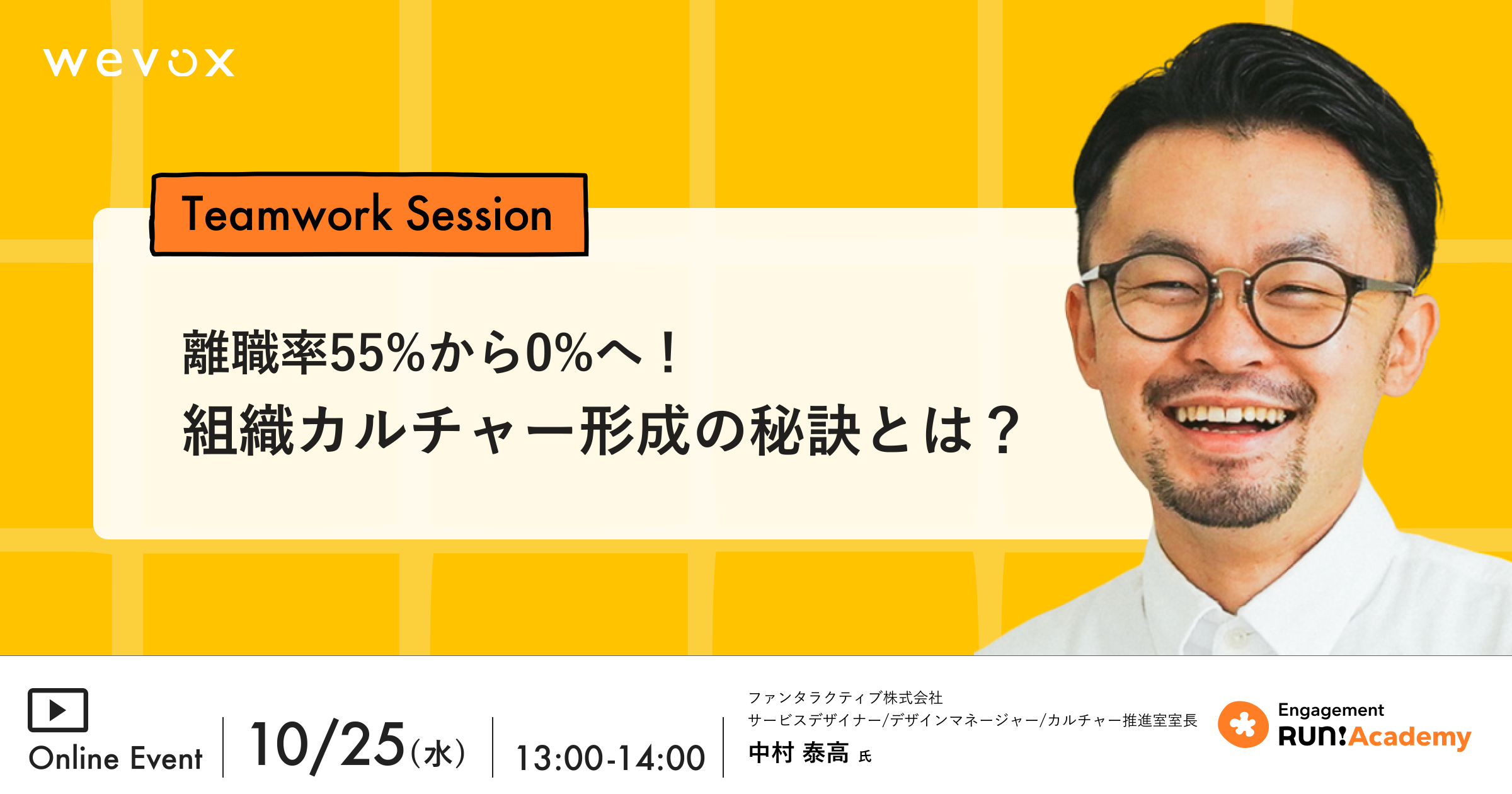 wevox

Teamwork Session

離職率55%から0%へ！
組織カルチャー形成の秘訣とは？

Online Event

10/25(水)

13:00-14:00

ファンタラクティブ株式会社
サービスデザイナー/デザインマネージャー/カルチャー推進室室長
中村 泰高 氏

Engagement
RUN!Academy